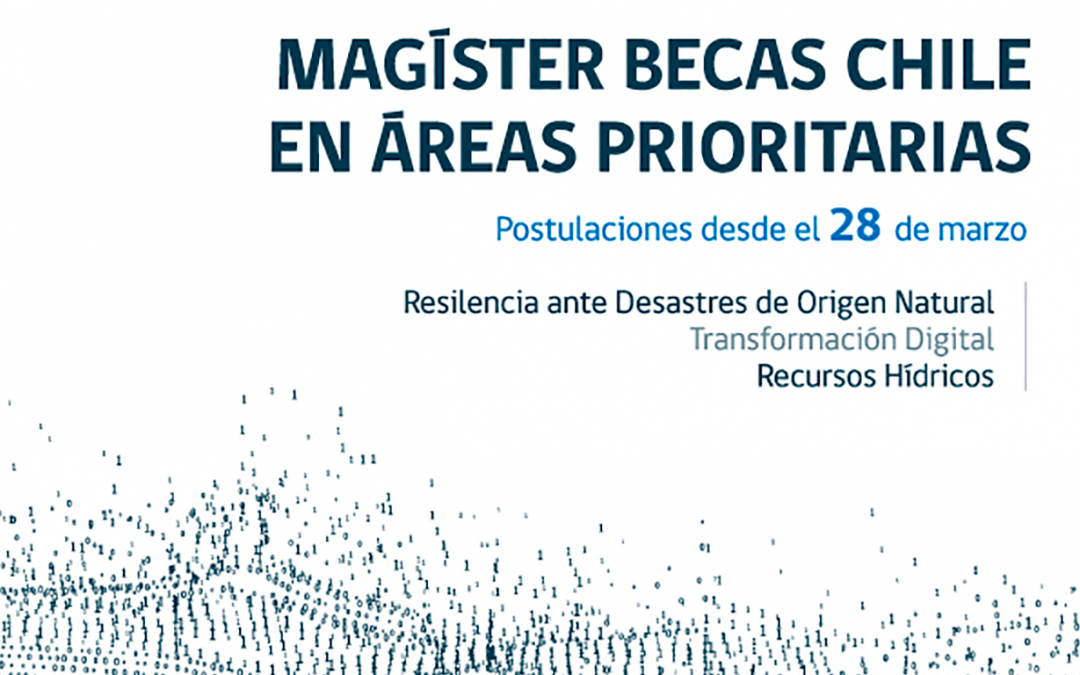 MAGÍSTER BECAS CHILE EN ÁREAS PRIORITARIAS

Postulaciones desde el 28 de marzo

Resilencia ante Desastres de Origen Natural
Transformación Digital
Recursos Hídricos